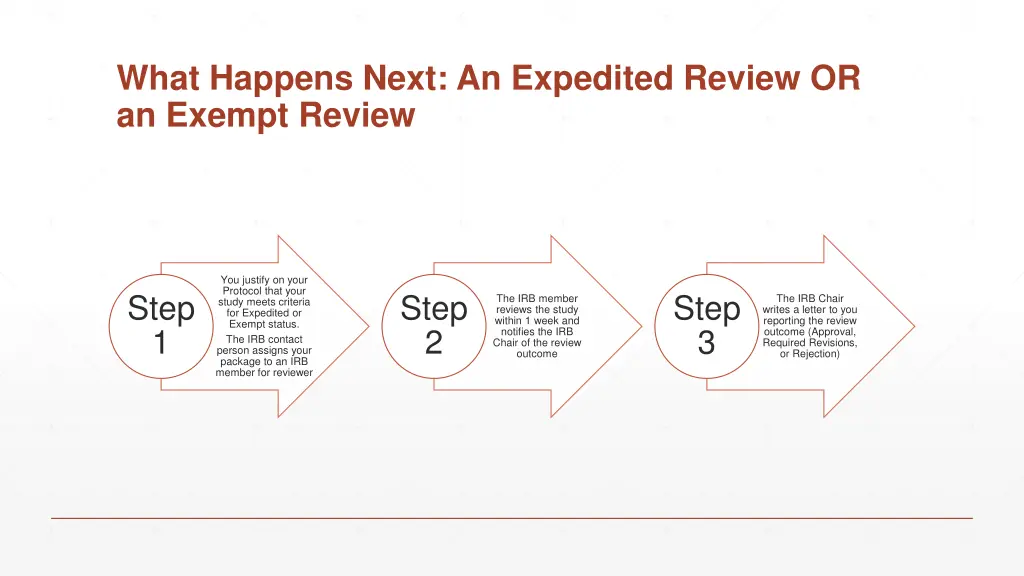 What Happens Next: An Expedited Review OR an Exempt Review

Step 1

You justify on your Protocol that your study meets criteria for Expedited or Exempt status.

The IRB contact person assigns your package to an IRB member for reviewer

Step 2

The IRB member reviews the study within 1 week and notifies the IRB Chair of the review outcome

Step 3

The IRB Chair writes a letter to you reporting the review outcome (Approval, Required Revisions, or Rejection)